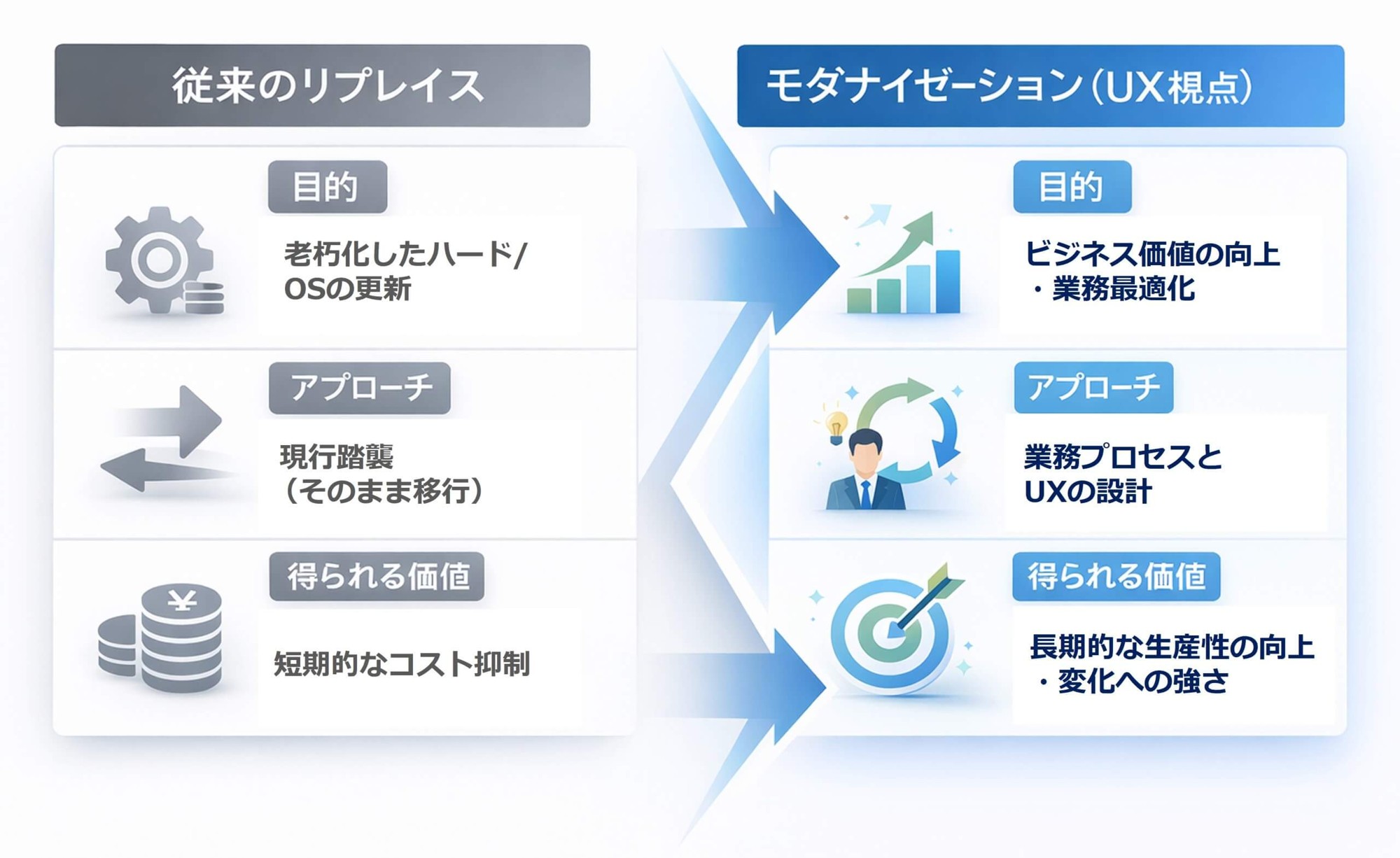 従来のリプレイス

目的

老朽化したハード/OSの更新

アプローチ

現行踏襲（そのまま移行）

得られる価値

短期的なコスト抑制

モダナイゼーション（UX視点）

目的

ビジネス価値の向上・業務最適化

アプローチ

業務プロセスとUXの設計

得られる価値

長期的な生産性の向上・変化への強さ